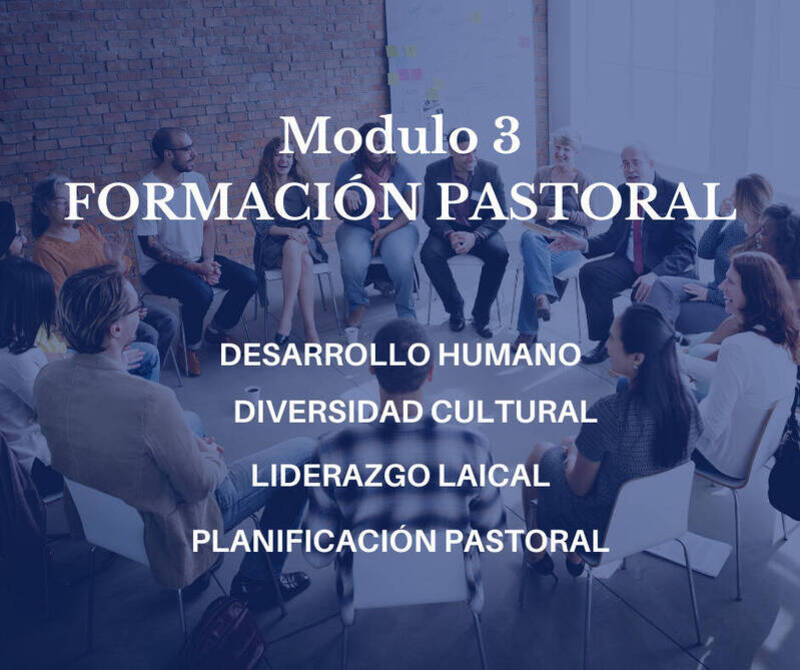 Modulo 3
FORMACIÓN PASTORAL

DESARROLLO HUMANO

DIVERSIDAD CULTURAL

LIDERAZGO LAICAL

PLANIFICACIÓN PASTORAL